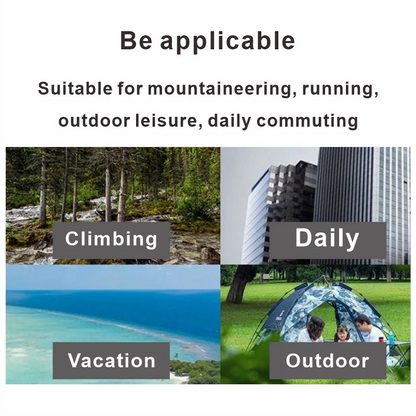 Be applicable

Suitable for mountaineering, running, outdoor leisure, daily commuting

Climbing

Daily

Vacation

Outdoor